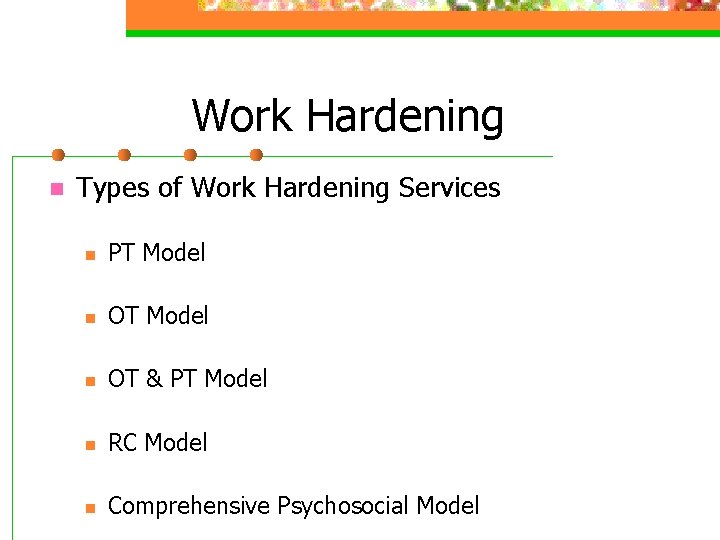 Work Hardening

Types of Work Hardening Services

PT Model

OT Model

OT & PT Model

RC Model

Comprehensive Psychosocial Model